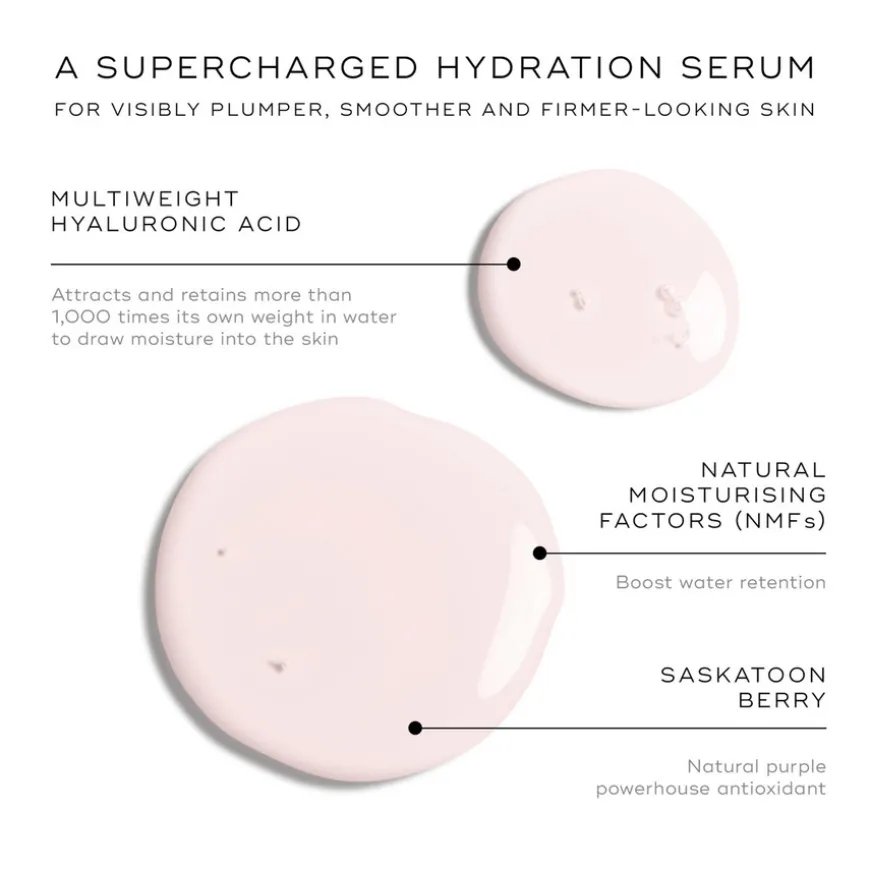 A SUPERCHARGED HYDRATION SERUM
FOR VISIBLY PLUMPER, SMOOTHER AND FIRMER-LOOKING SKIN

MULTIWEIGHT HYALURONIC ACID

Attracts and retains more than 1,000 times its own weight in water to draw moisture into the skin

NATURAL MOISTURISING FACTORS (NMFs)

Boost water retention

SASKATOON BERRY

Natural purple powerhouse antioxidant